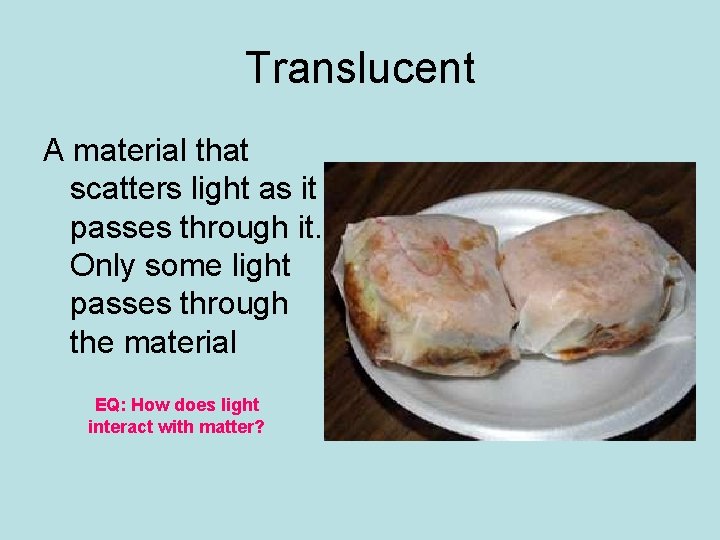 Translucent

A material that scatters light as it passes through it. Only some light passes through the material

EQ: How does light interact with matter?